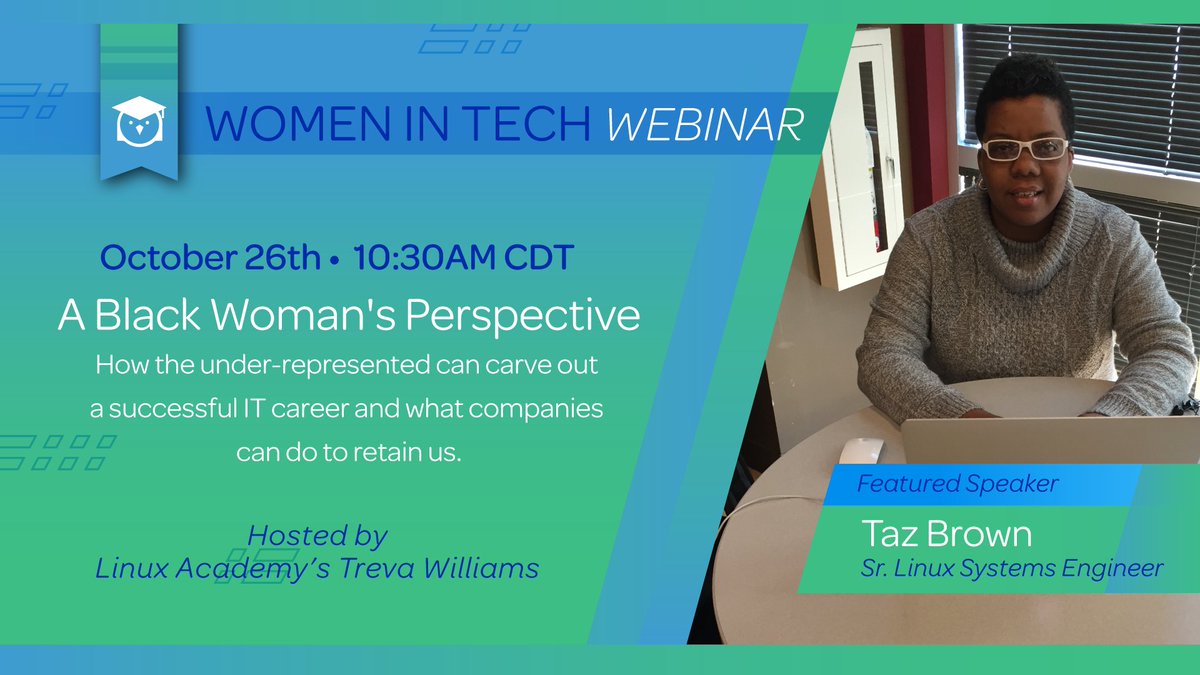 WOMEN IN TECH WEBINAR

October 26th • 10:30AM CDT

A Black Woman's Perspective

How the under-represented can carve out a successful IT career and what companies can do to retain us.

Hosted by
Linux Academy's Treva Williams

Featured Speaker

Taz Brown
Sr. Linux Systems Engineer